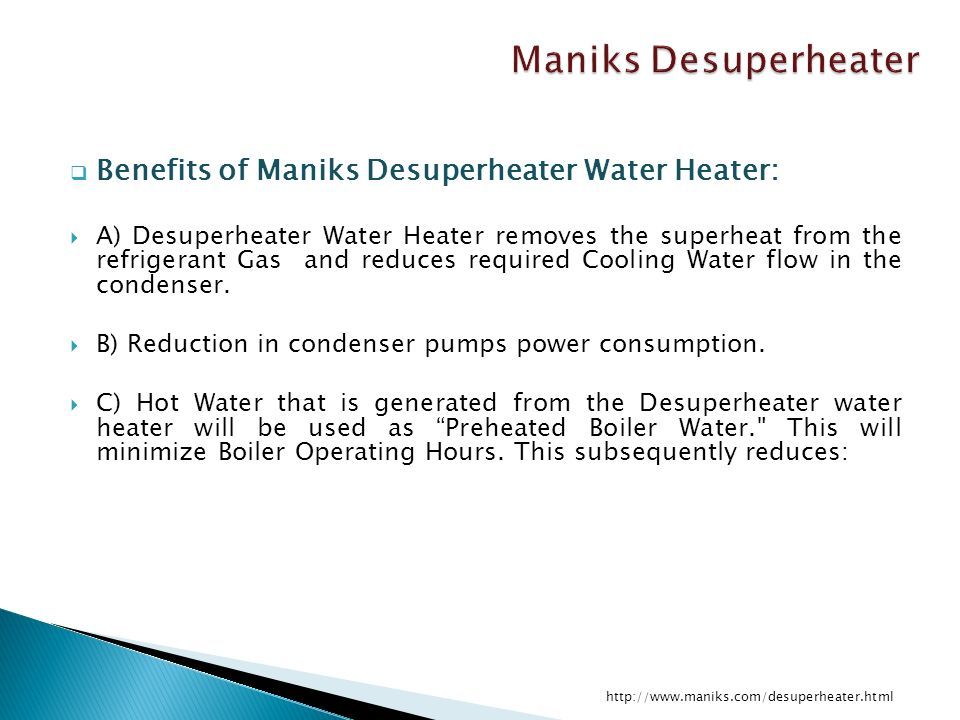 Maniks Desuperheater

Benefits of Maniks Desuperheater Water Heater:

A) Desuperheater Water Heater removes the superheat from the refrigerant Gas and reduces required Cooling Water flow in the condenser.

B) Reduction in condenser pumps power consumption.

C) Hot Water that is generated from the Desuperheater water heater will be used as “Preheated Boiler Water." This will minimize Boiler Operating Hours. This subsequently reduces:

http://www.maniks.com/desuperheater.html